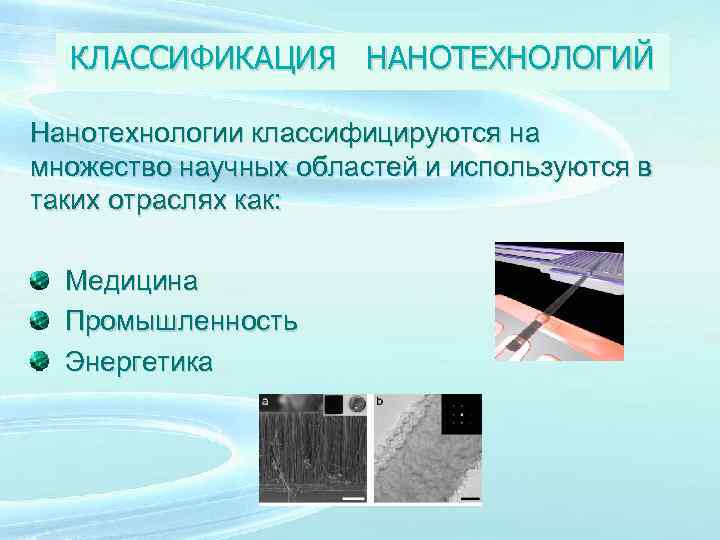 КЛАССИФИКАЦИЯ НАНОТЕХНОЛОГИЙ

Нанотехнологии классифицируются на множество научных областей и используются в таких отраслях как:

Медицина
Промышленность
Энергетика

a

b